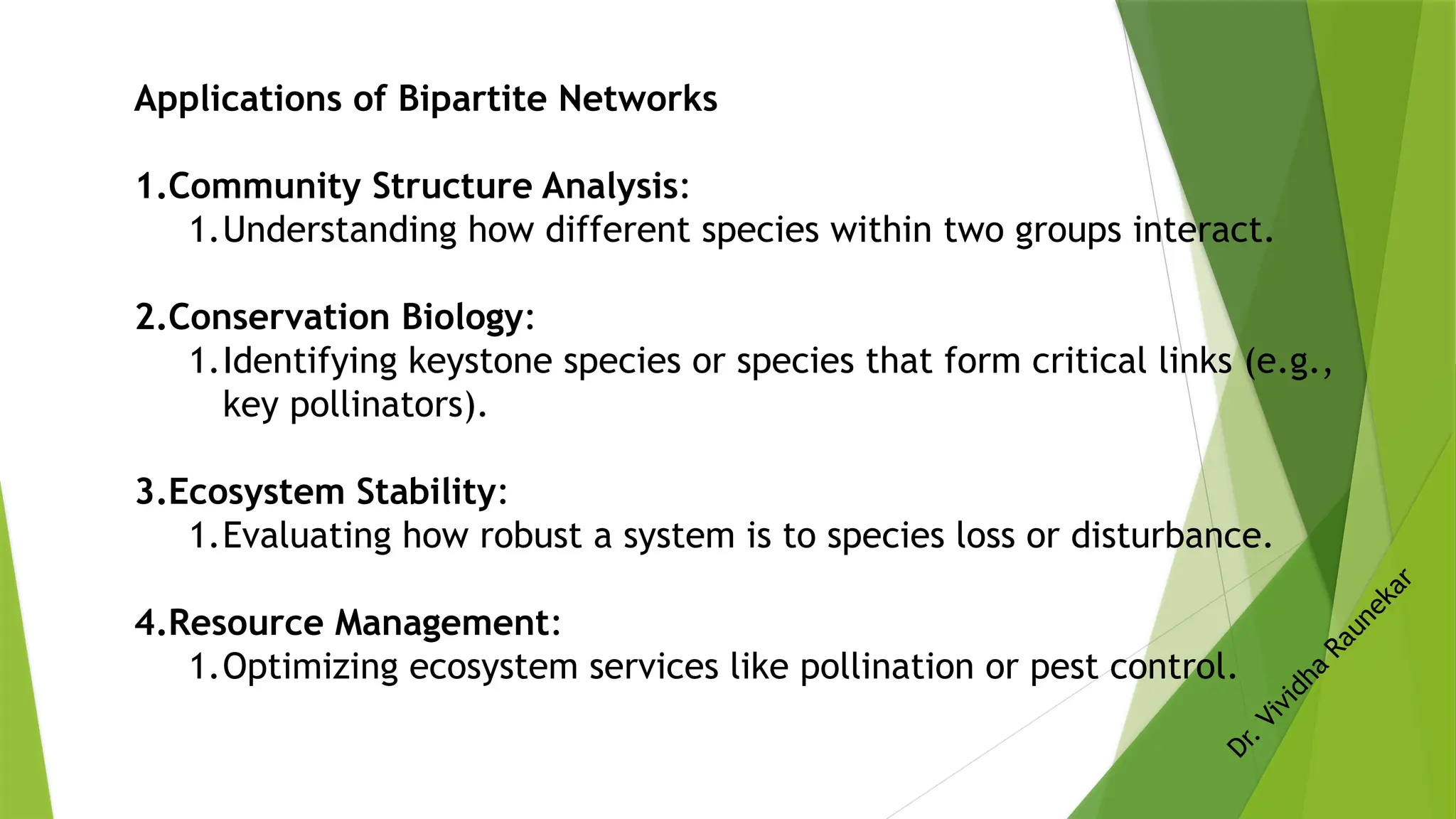 Applications of Bipartite Networks

1.Community Structure Analysis:
1.Understanding how different species within two groups interact.

2.Conservation Biology:
1.Identifying keystone species or species that form critical links (e.g., key pollinators).

3.Ecosystem Stability:
1.Evaluating how robust a system is to species loss or disturbance.

4.Resource Management:
1.Optimizing ecosystem services like pollination or pest control.

Dr. Vividha Raunekar